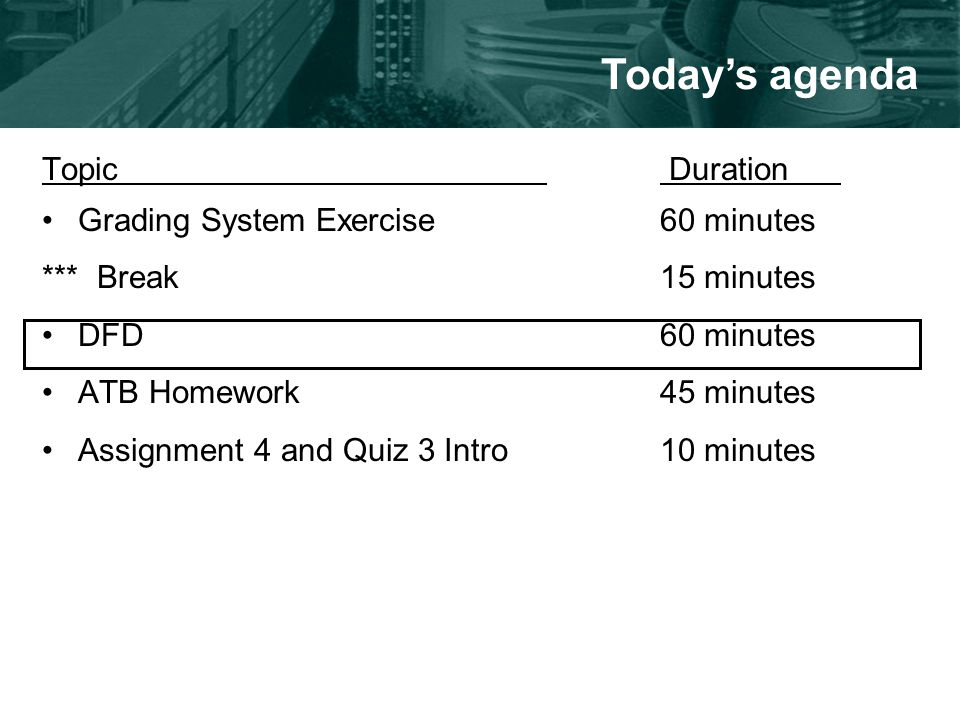 Today's agenda

| Topic | Duration |
|---|---|
| • Grading System Exercise | 60 minutes |
| *** Break | 15 minutes |
| • DFD | 60 minutes |
| • ATB Homework | 45 minutes |
| • Assignment 4 and Quiz 3 Intro | 10 minutes |